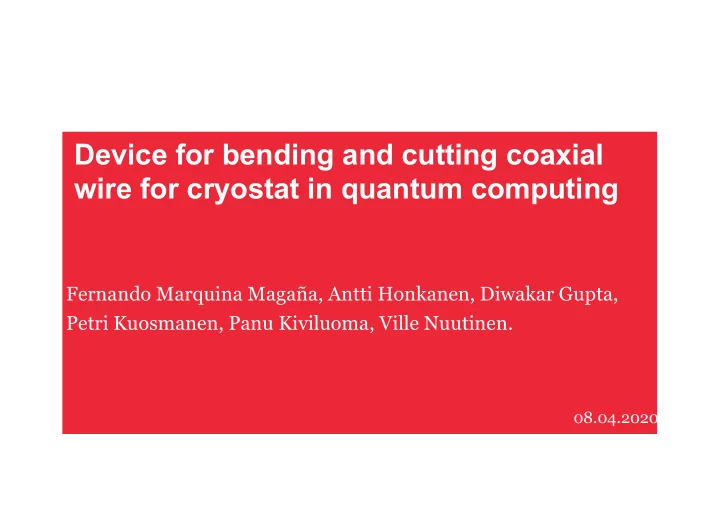 Device for bending and cutting coaxial wire for cryostat in quantum computing

Fernando Marquina Magaña, Antti Honkanen, Diwakar Gupta, Petri Kuosmanen, Panu Kiviluoma, Ville Nuutinen.

08.04.2020